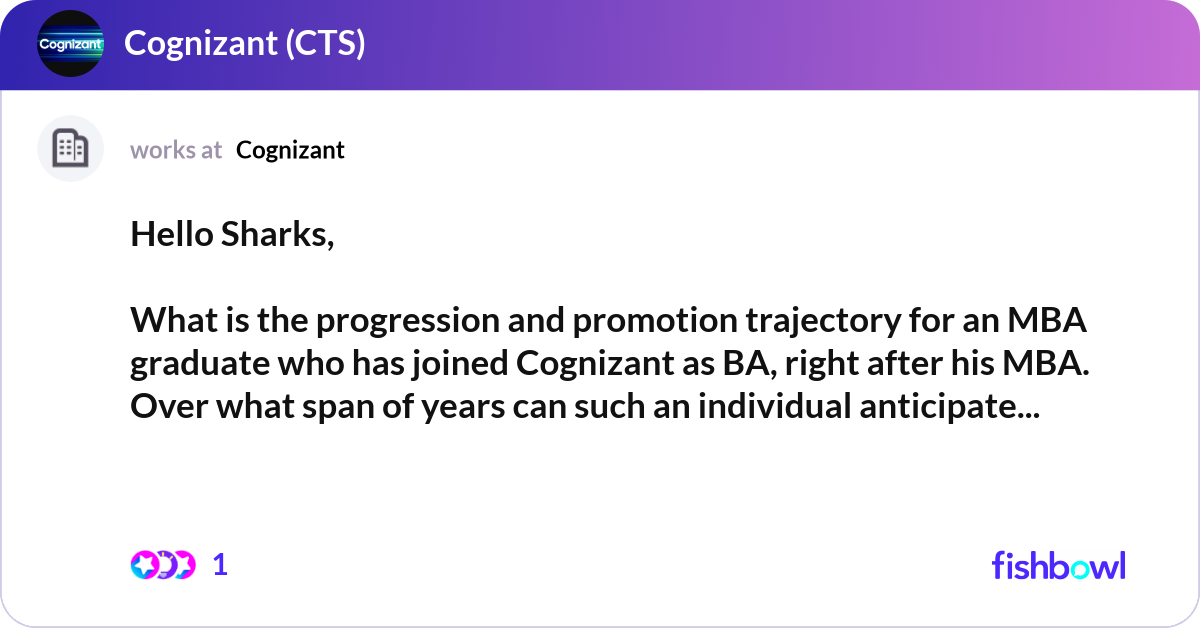 Cognizant

Cognizant (CTS)

works at Cognizant

Hello Sharks,

What is the progression and promotion trajectory for an MBA graduate who has joined Cognizant as BA, right after his MBA. Over what span of years can such an individual anticipate...

1

fishbowl